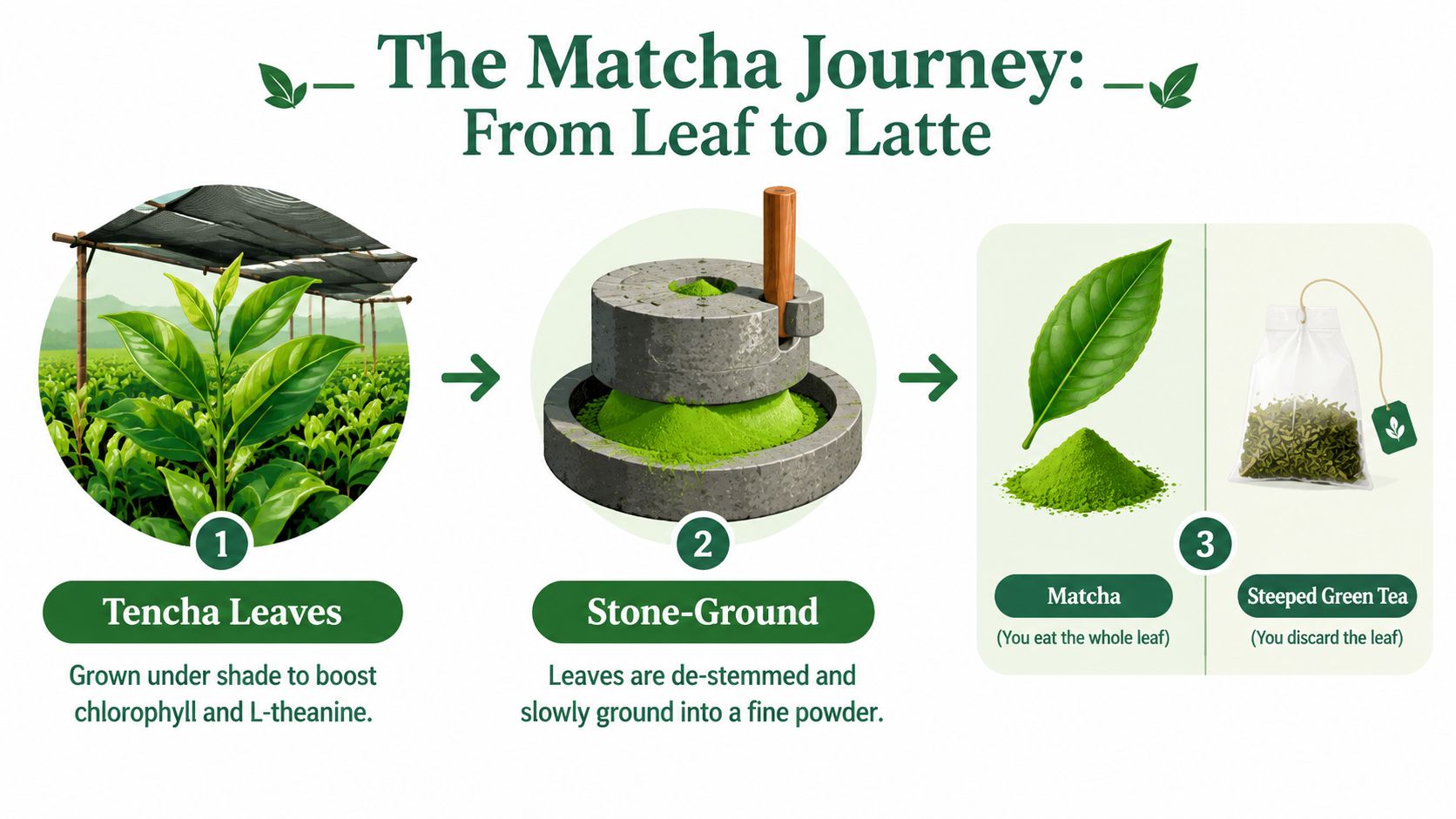 The Matcha Journey:
From Leaf to Latte

1
Tencha Leaves
Grown under shade to boost chlorophyll and L-theanine.

2
Stone-Ground
Leaves are de-stemmed and slowly ground into a fine powder.

3
Matcha
(You eat the whole leaf)

Steeped Green Tea
(You discard the leaf)